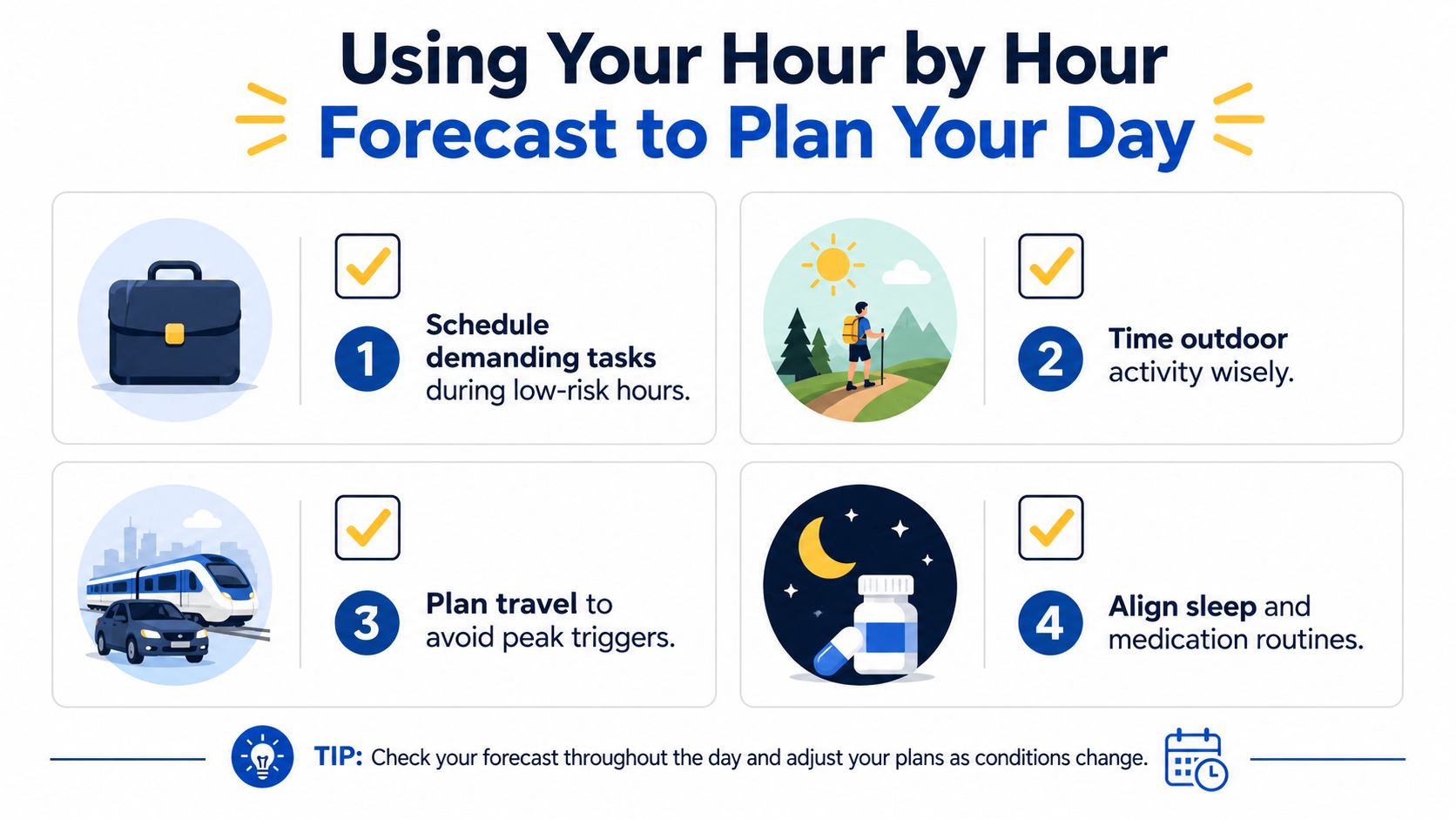 Using Your Hour by Hour Forecast to Plan Your Day

1 Schedule demanding tasks during low-risk hours.

2 Time outdoor activity wisely.

3 Plan travel to avoid peak triggers.

4 Align sleep and medication routines.

TIP: Check your forecast throughout the day and adjust your plans as conditions change.